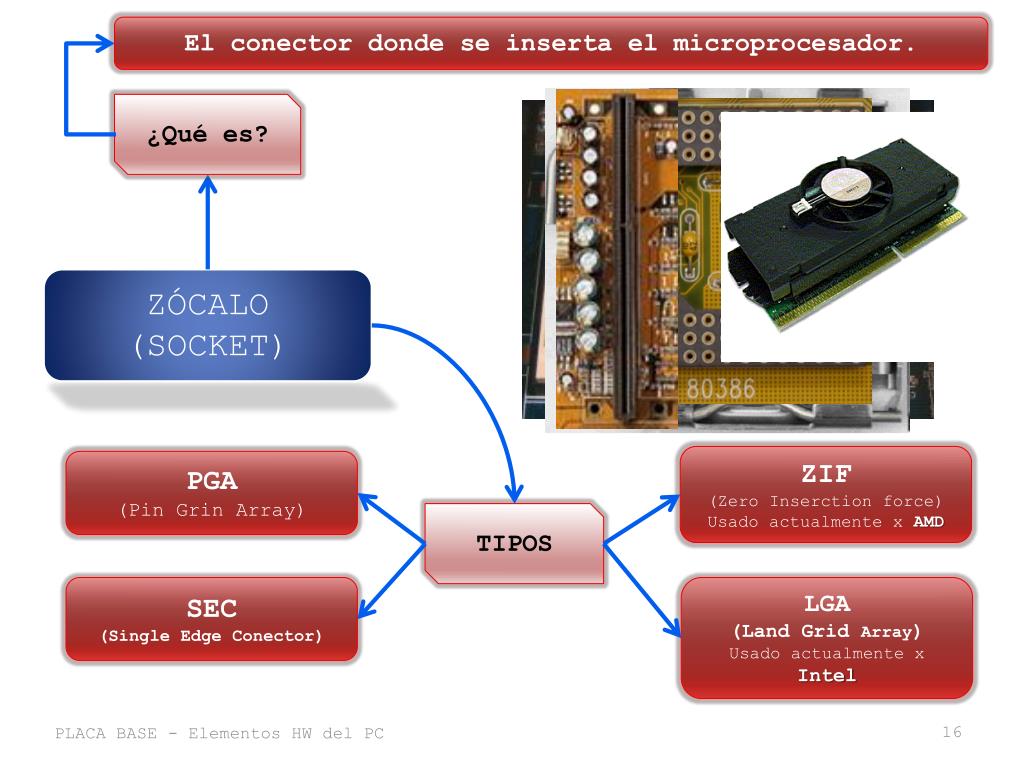 El conector donde se inserta el microprocesador.

¿Qué es?

ZÓCALO (SOCKET)

80386

PGA
(Pin Grin Array)

SEC
(Single Edge Conector)

TIPOS

ZIF
(Zero Inserction force)
Usado actualmente x AMD

LGA
(Land Grid Array)
Usado actualmente x Intel

PLACA BASE - Elementos HW del PC

16